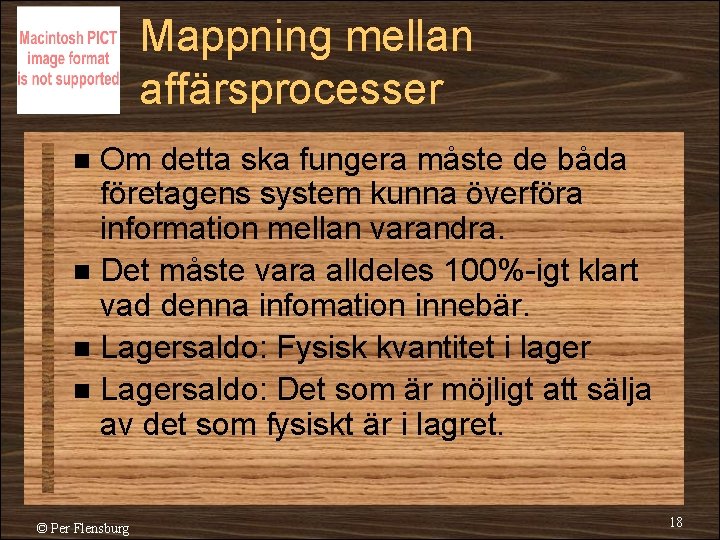 Macintosh PICT image format is not supported

Mappning mellan affärsprocesser

■ Om detta ska fungera måste de båda företagens system kunna överföra information mellan varandra.
■ Det måste vara alldeles 100%-igt klart vad denna infomation innebär.
■ Lagersaldo: Fysisk kvantitet i lager
■ Lagersaldo: Det som är möjligt att sälja av det som fysiskt är i lagret.

© Per Flensburg

18